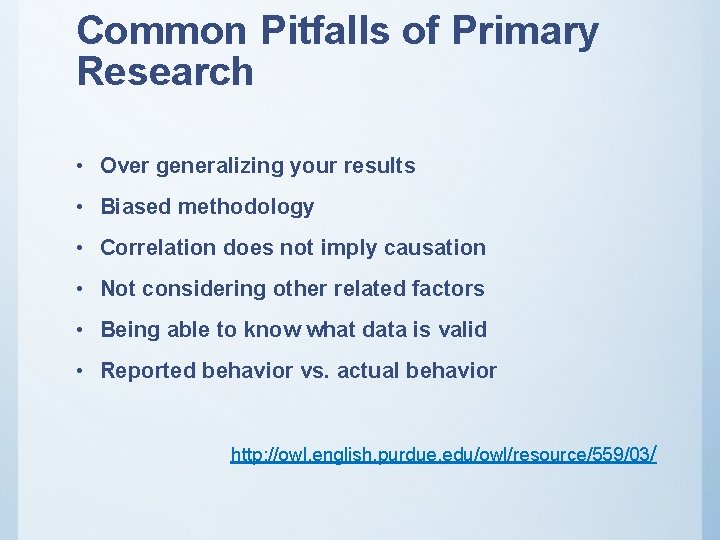 Common Pitfalls of Primary Research

• Over generalizing your results
• Biased methodology
• Correlation does not imply causation
• Not considering other related factors
• Being able to know what data is valid
• Reported behavior vs. actual behavior

http://owl.english.purdue.edu/owl/resource/559/03/